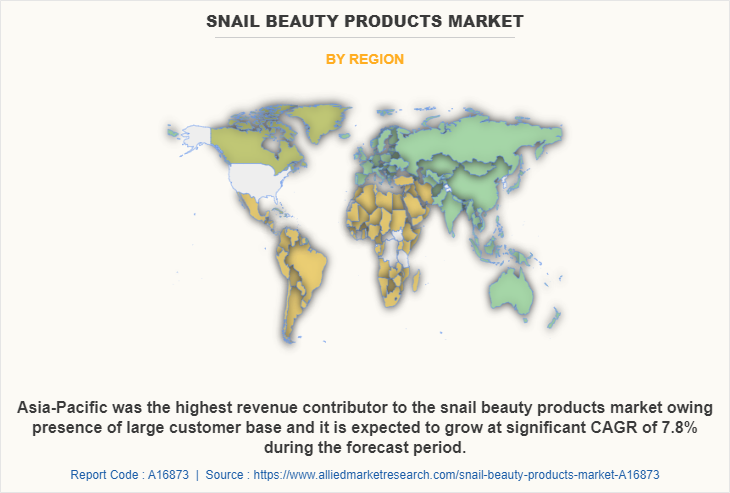 SNAIL BEAUTY PRODUCTS MARKET

BY REGION

Asia-Pacific was the highest revenue contributor to the snail beauty products market owing presence of large customer base and it is expected to grow at significant CAGR of 7.8% during the forecast period.

Report Code : A16873 | Source : https://www.alliedmarketresearch.com/snail-beauty-products-market-A16873